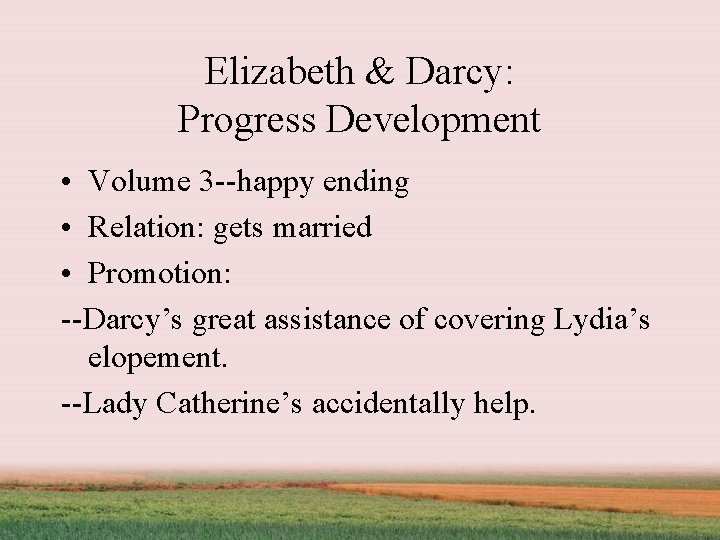 Elizabeth & Darcy:
Progress Development

• Volume 3--happy ending
• Relation: gets married
• Promotion:

--Darcy’s great assistance of covering Lydia’s elopement.

--Lady Catherine’s accidentally help.